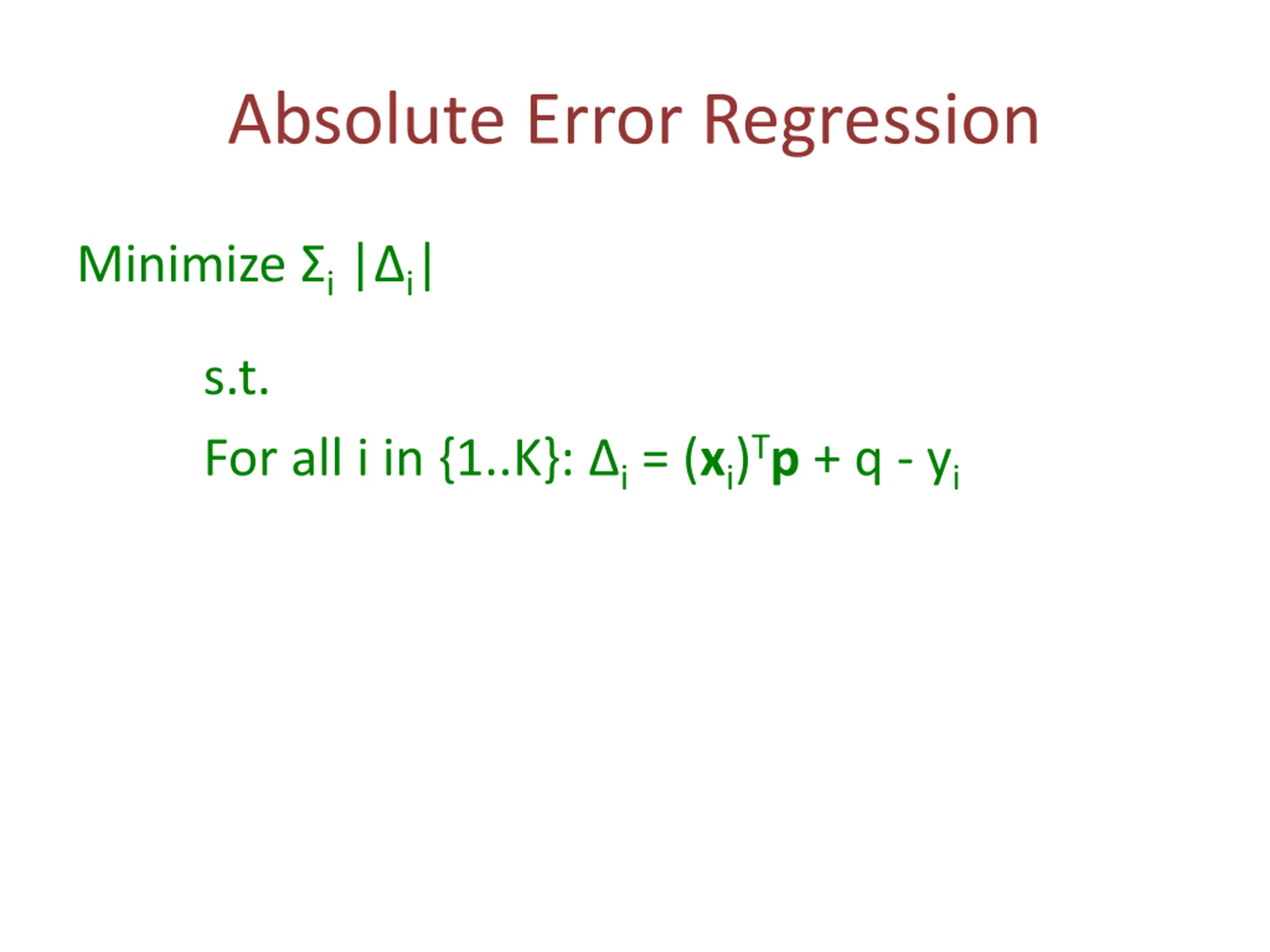 Absolute Error Regression

Minimize $\Sigma_i |\Delta_i|$

s.t.

For all i in {1..K}: $\Delta_i = (\mathbf{x}_i)^T\mathbf{p} + q - y_i$